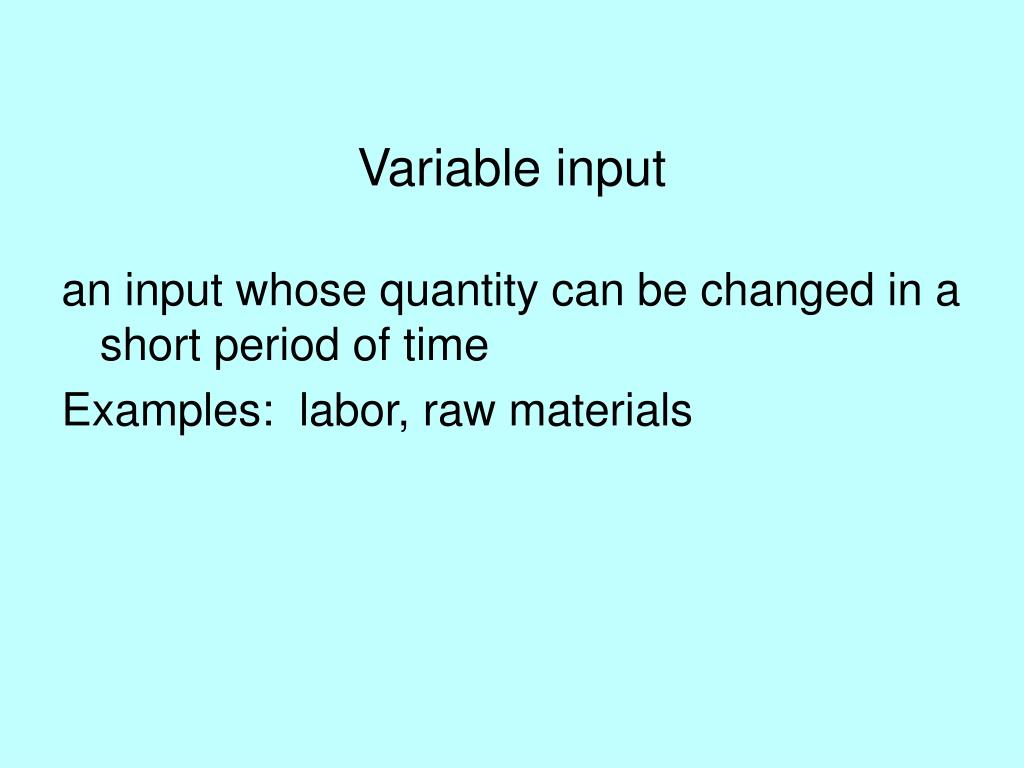 Variable input

an input whose quantity can be changed in a short period of time

Examples: labor, raw materials